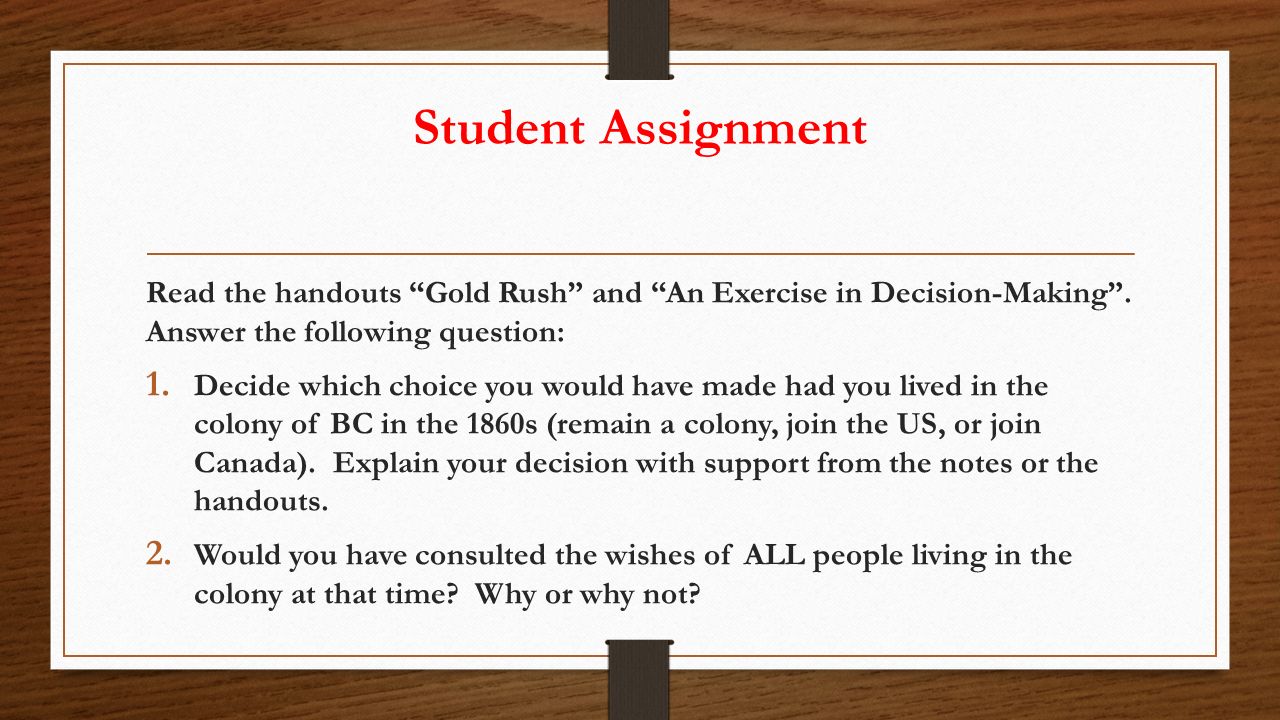 Student Assignment

Read the handouts “Gold Rush” and “An Exercise in Decision-Making”. Answer the following question:

1. Decide which choice you would have made had you lived in the colony of BC in the 1860s (remain a colony, join the US, or join Canada). Explain your decision with support from the notes or the handouts.

2. Would you have consulted the wishes of ALL people living in the colony at that time? Why or why not?